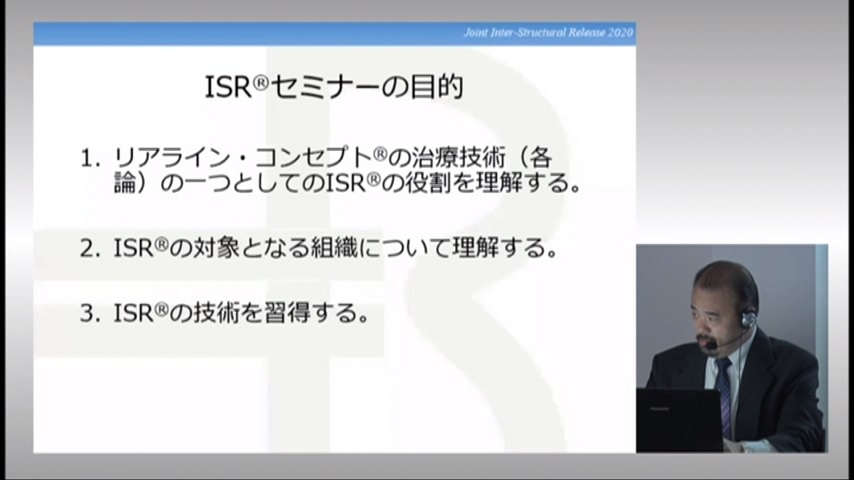 Joint Inter-Structural Release 2020

ISR®セミナーの目的

1. リアライン・コンセプト®の治療技術（各論）の一つとしてのISR®の役割を理解する。

2. ISR®の対象となる組織について理解する。

3. ISR®の技術を習得する。